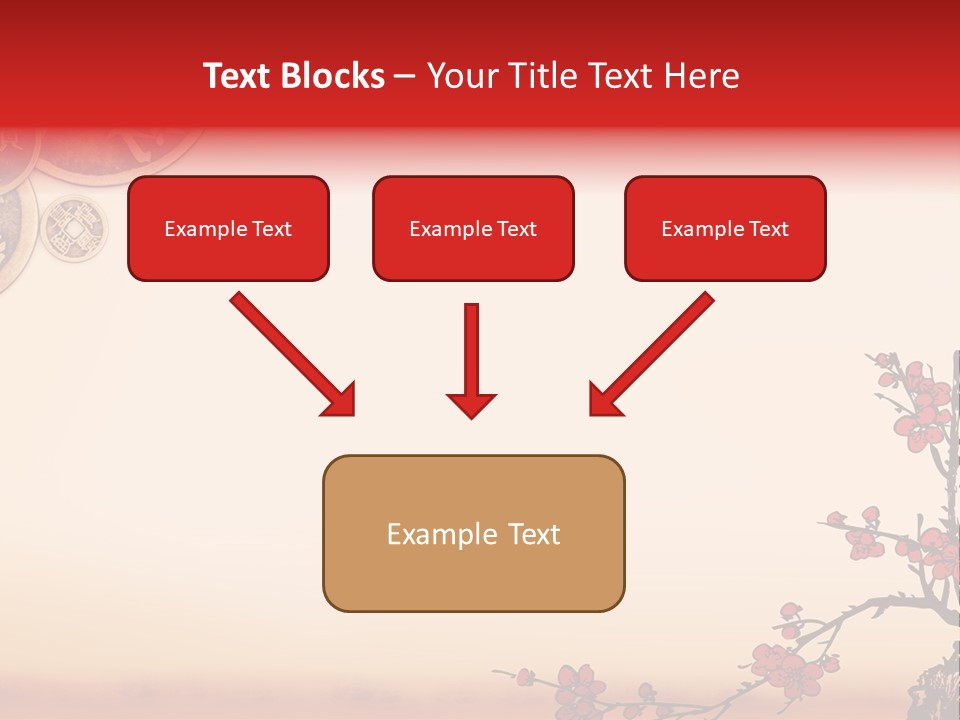 Text Blocks – Your Title Text Here

Example Text

Example Text

Example Text

Example Text